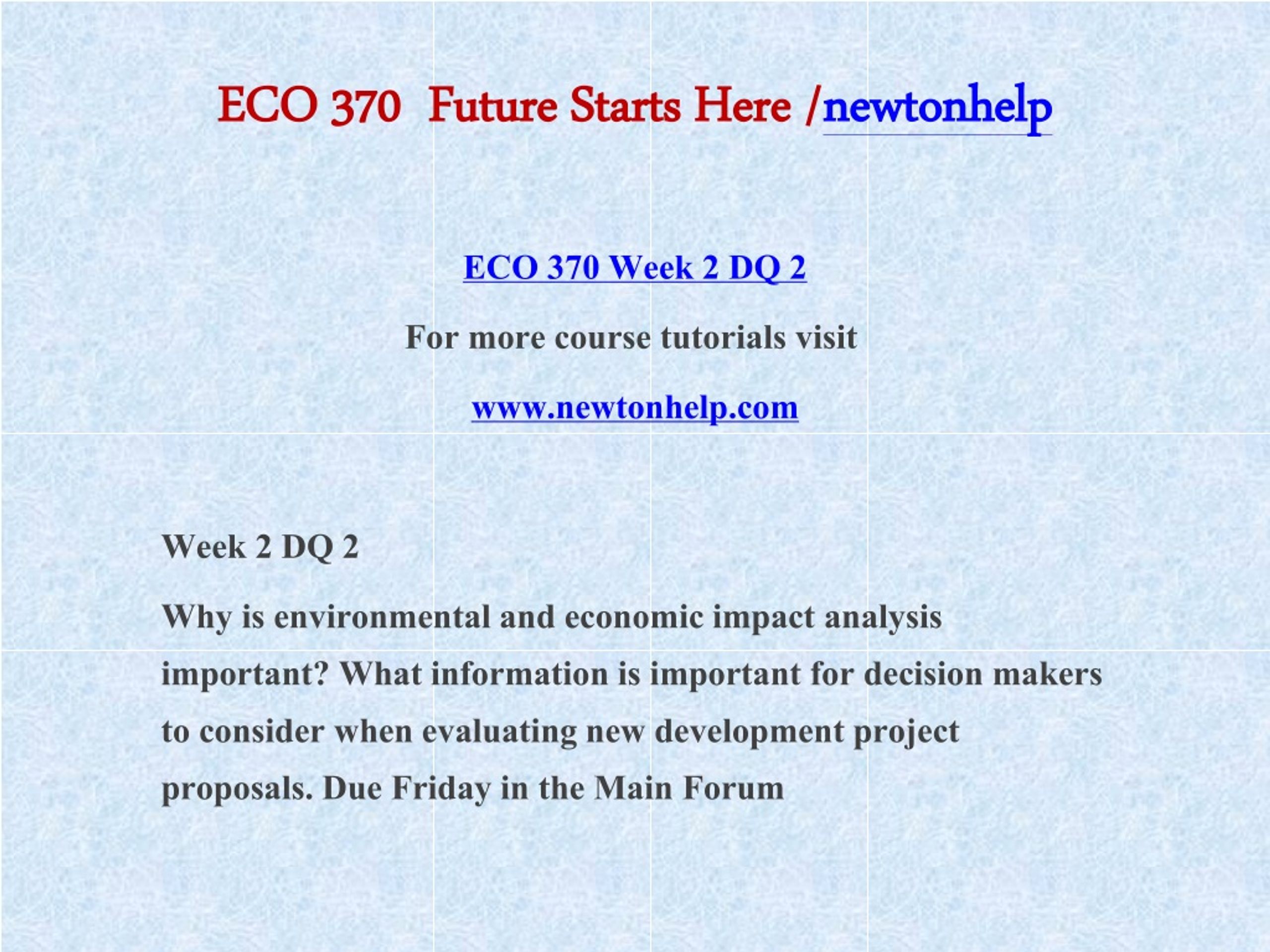 ECO 370 Future Starts Here /newtonhelp

ECO 370 Week 2 DQ 2

For more course tutorials visit

www.newtonhelp.com

Week 2 DQ 2

Why is environmental and economic impact analysis important? What information is important for decision makers to consider when evaluating new development project proposals. Due Friday in the Main Forum